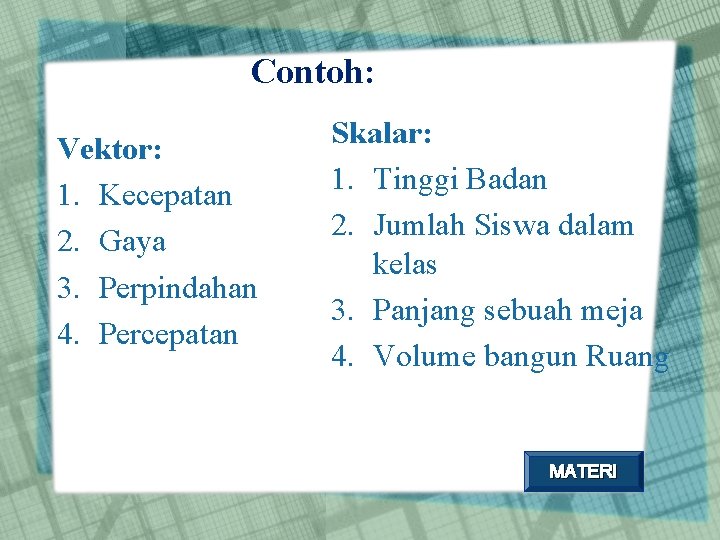 Contoh:

Vektor:
1. Kecepatan
2. Gaya
3. Perpindahan
4. Percepatan

Skalar:
1. Tinggi Badan
2. Jumlah Siswa dalam kelas
3. Panjang sebuah meja
4. Volume bangun Ruang

MATERI